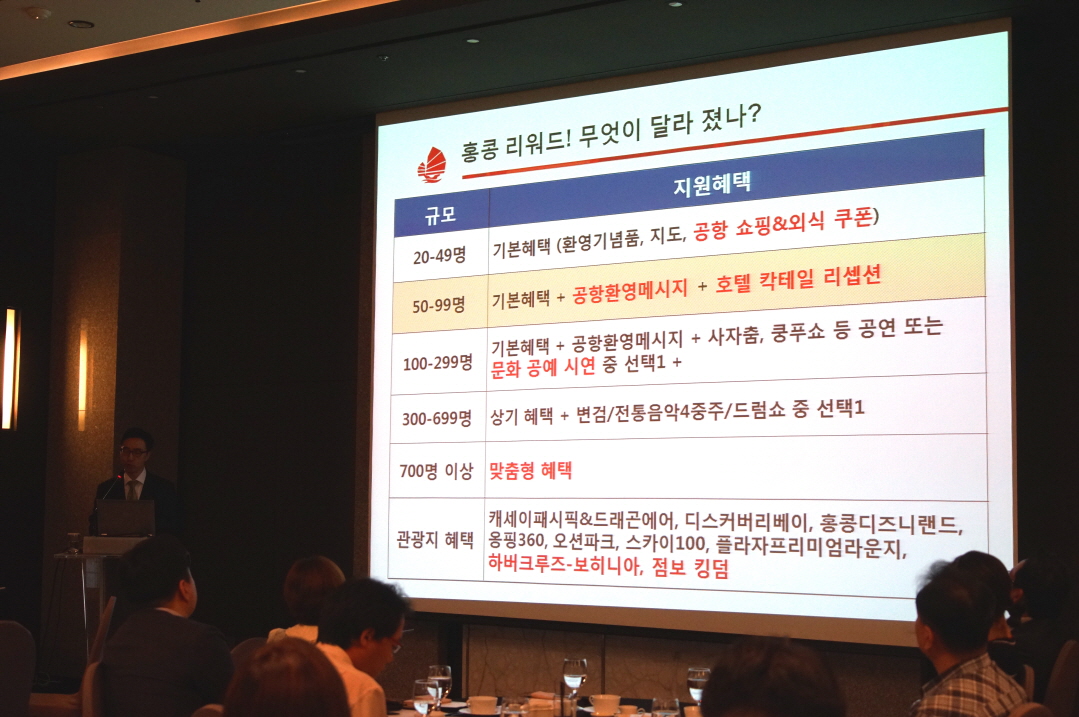 홍콩 리워드! 무엇이 달라 졌나?

| 규모 | 지원혜택 |
|---|---|
| 20-49명 | 기본혜택 (환영기념품, 지도, 공항 쇼핑&외식 쿠폰) |
| 50-99명 | 기본혜택 + 공항환영메시지 + 호텔 칵테일 리셉션 |
| 100-299명 | 기본혜택 + 공항환영메시지 + 사자춤, 쿵푸쇼 등 공연 또는 문화 공예 시연 중 선택1 + |
| 300-699명 | 상기 혜택 + 변검/전통음악4중주/드럼쇼 중 선택1 |
| 700명 이상 | 맞춤형 혜택 |
| 관광지 혜택 | 캐세이패시픽&드래곤에어, 디스커버리베이, 홍콩디즈니랜드, 옹핑360, 오션파크, 스카이100, 플라자프리미엄라운지, 하버크루즈-보히니아, 점보 킹덤 |